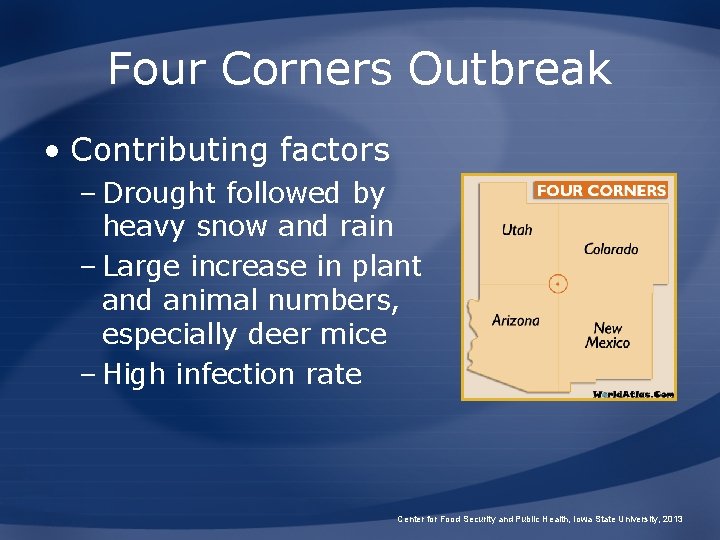 Four Corners Outbreak

• Contributing factors
– Drought followed by heavy snow and rain
– Large increase in plant and animal numbers, especially deer mice
– High infection rate

FOUR CORNERS
Utah
Colorado
Arizona
New Mexico
WorldAtlas.Com

Center for Food Security and Public Health, Iowa State University, 2013